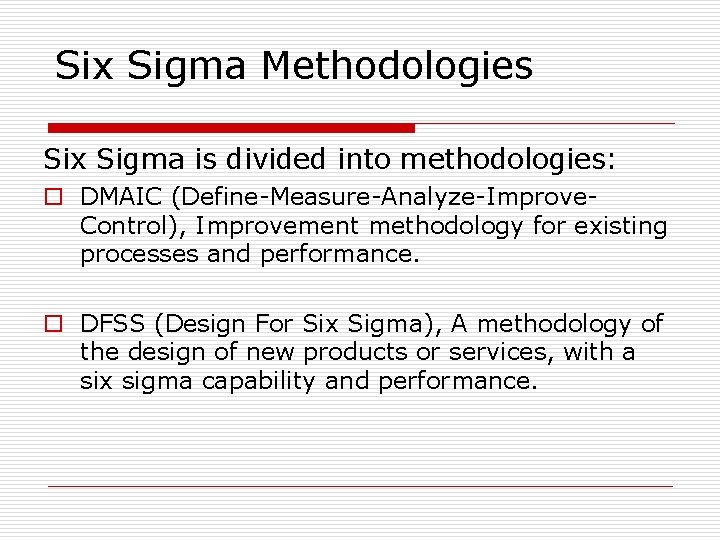 Six Sigma Methodologies

Six Sigma is divided into methodologies:

DMAIC (Define-Measure-Analyze-Improve-Control), Improvement methodology for existing processes and performance.

DFSS (Design For Six Sigma), A methodology of the design of new products or services, with a six sigma capability and performance.